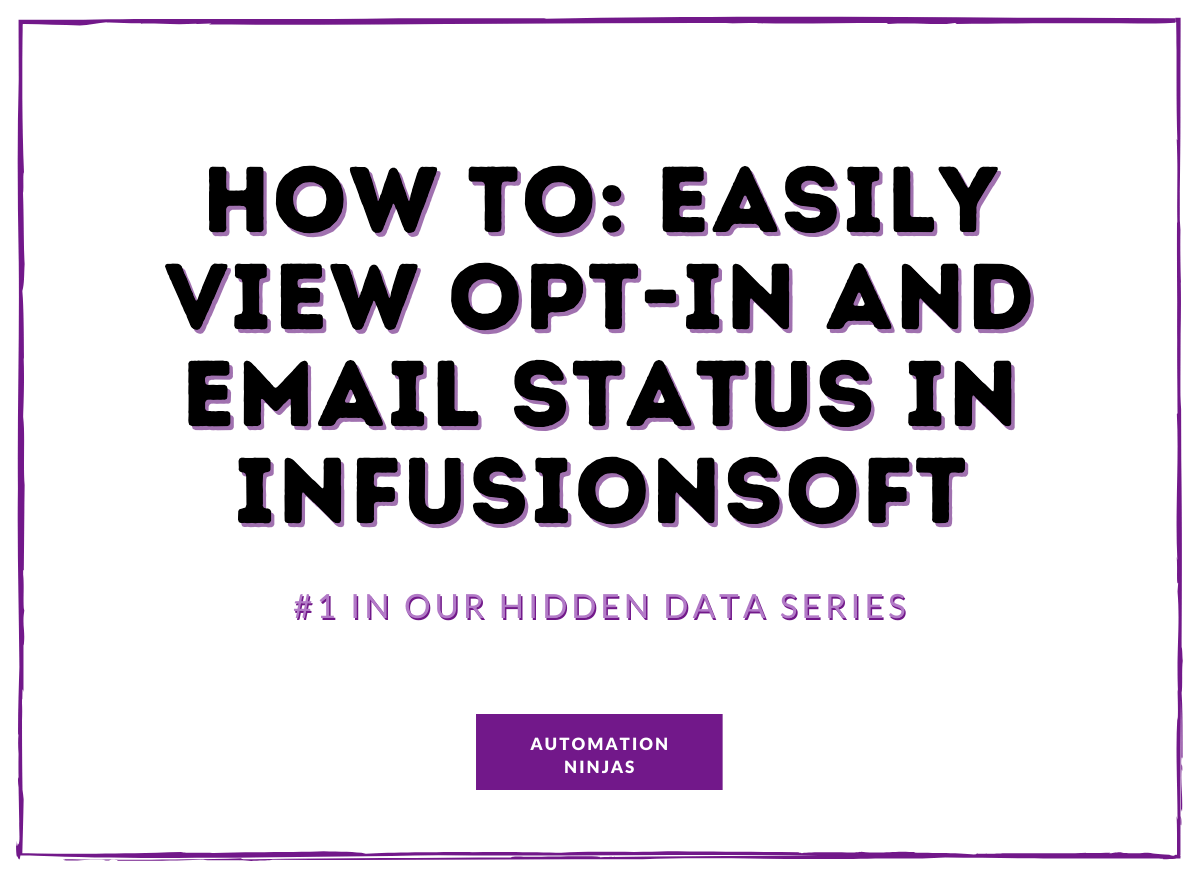 HOW TO: EASILY VIEW OPT-IN AND EMAIL STATUS IN INFUSIONSOFT

#1 IN OUR HIDDEN DATA SERIES

AUTOMATION NINJAS